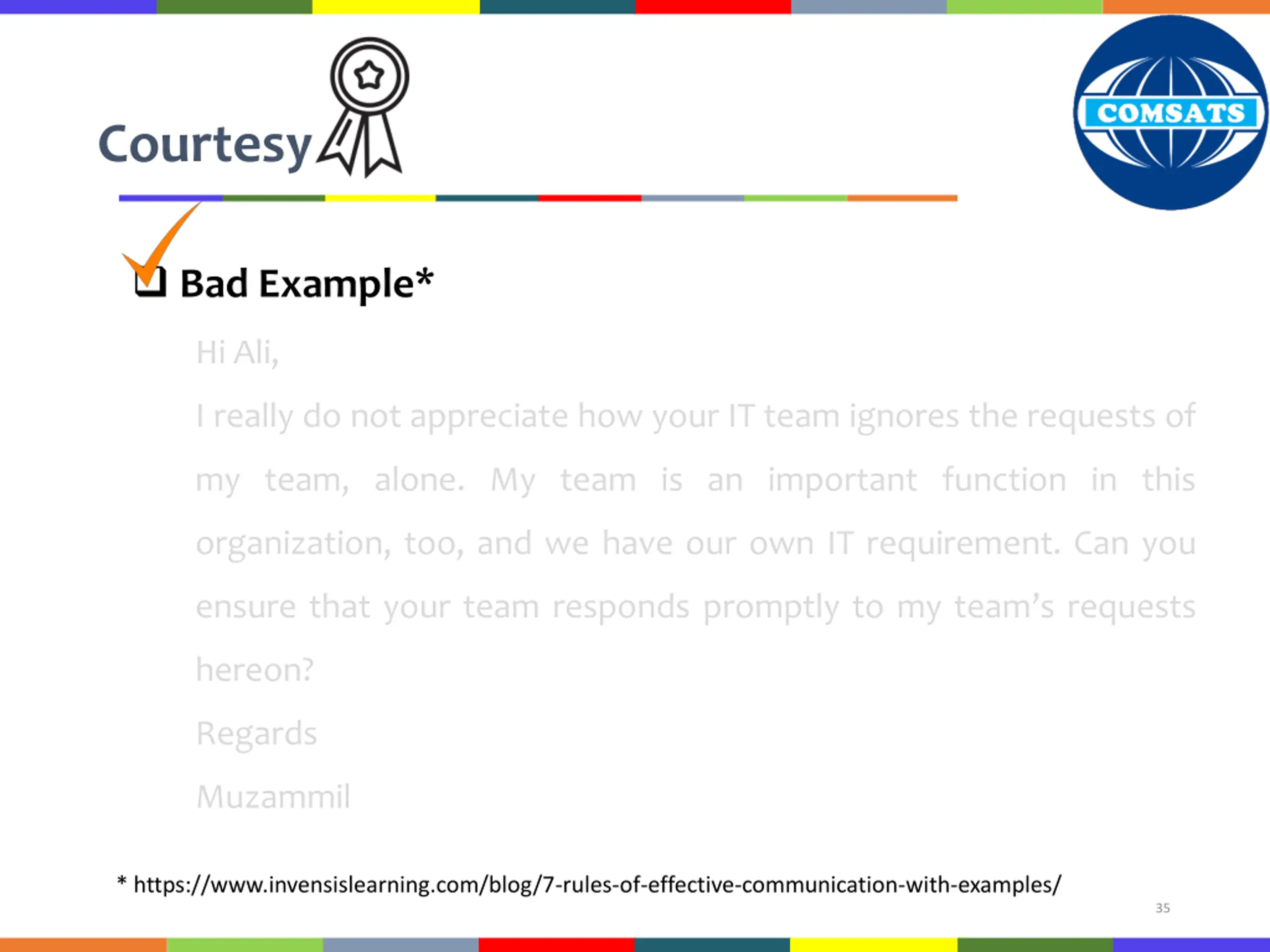 Courtesy

COMSATS

Bad Example*

Hi Ali,

I really do not appreciate how your IT team ignores the requests of my team, alone. My team is an important function in this organization, too, and we have our own IT requirement. Can you ensure that your team responds promptly to my team's requests hereon?

Regards

Muzammil

* https://www.invensislearning.com/blog/7-rules-of-effective-communication-with-examples/

35